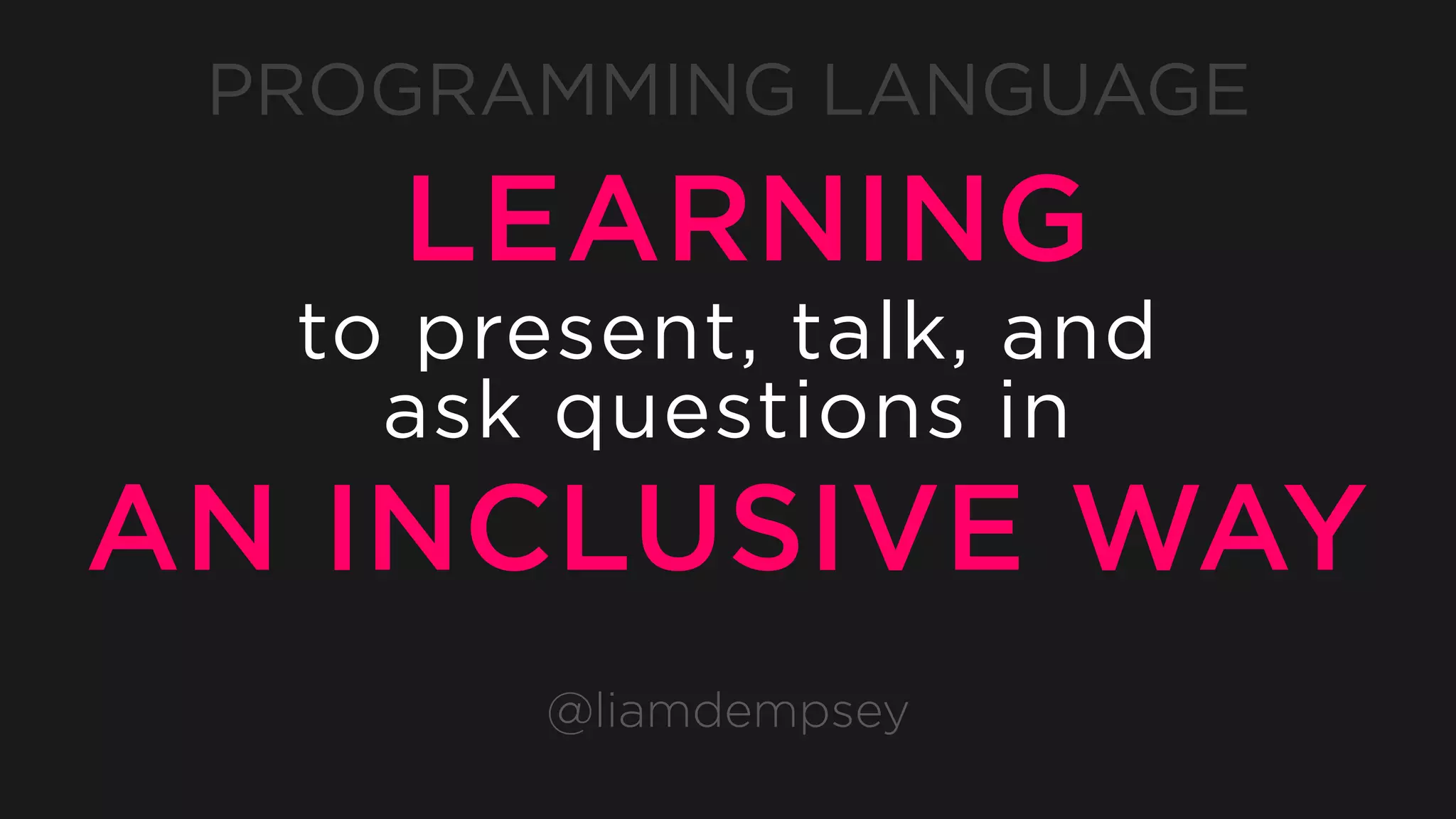 PROGRAMMING LANGUAGE

LEARNING

to present, talk, and ask questions in

AN INCLUSIVE WAY

@liamdempsey